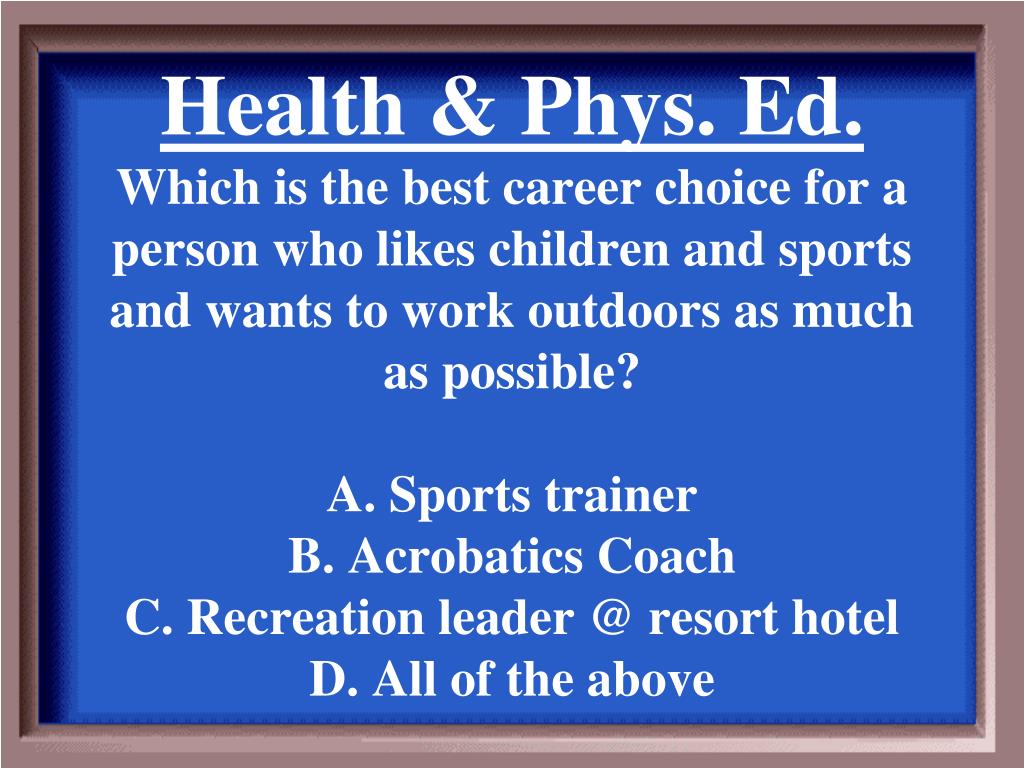 Health & Phys. Ed.
Which is the best career choice for a person who likes children and sports and wants to work outdoors as much as possible?

A. Sports trainer
B. Acrobatics Coach
C. Recreation leader @ resort hotel
D. All of the above